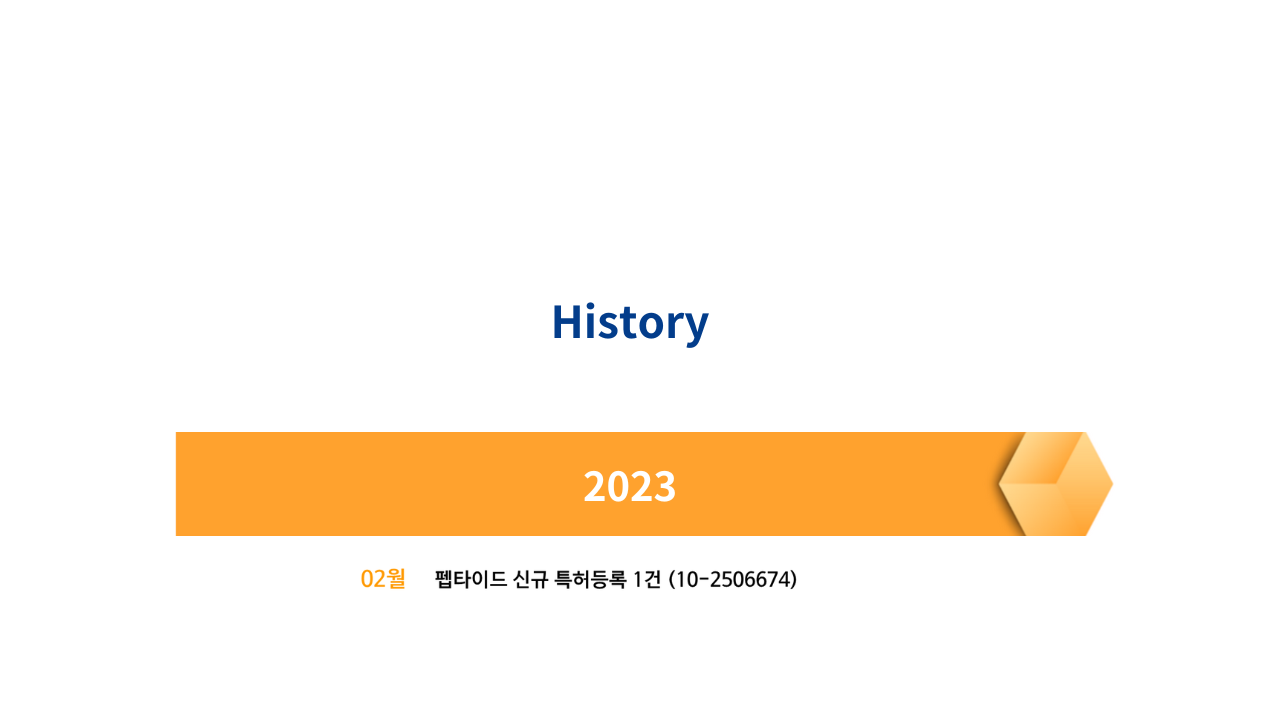 History

2023

02월 펩타이드 신규 특허등록 1건 (10-2506674)